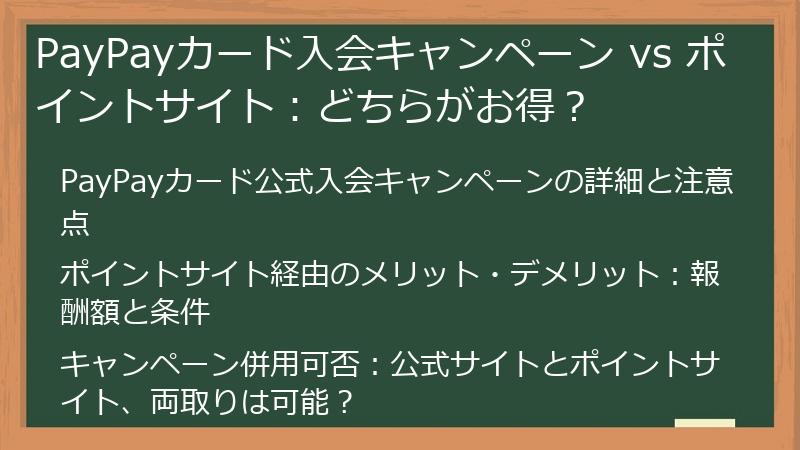 PayPayカード入会キャンペーン vs ポイントサイト：どちらがお得？

PayPayカード公式入会キャンペーンの詳細と注意点

ポイントサイト経由のメリット・デメリット：報酬額と条件

キャンペーン併用可否：公式サイトとポイントサイト、両取りは可能？